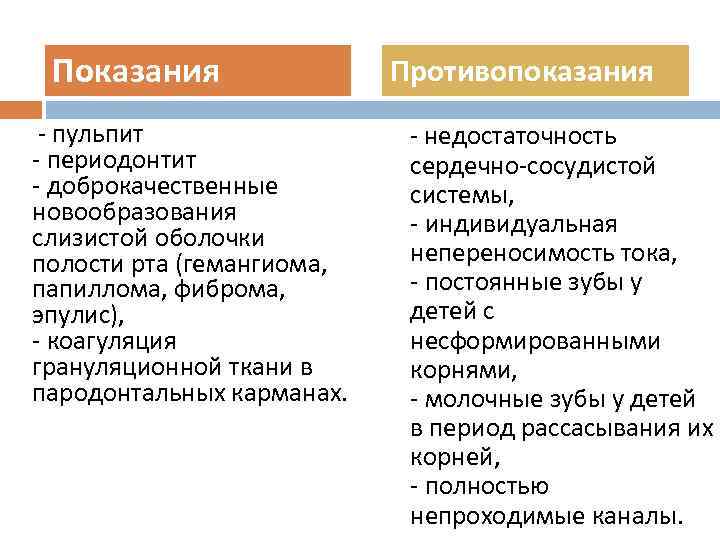 Показания

- пульпит
- периодонтит
- доброкачественные новообразования слизистой оболочки полости рта (гемангиома, папиллома, фиброма, эпулис),
- коагуляция грануляционной ткани в пародонтальных карманах.

Противопоказания

- недостаточность сердечно-сосудистой системы,
- индивидуальная непереносимость тока,
- постоянные зубы у детей с несформированными корнями,
- молочные зубы у детей в период рассасывания их корней,
- полностью непроходимые каналы.